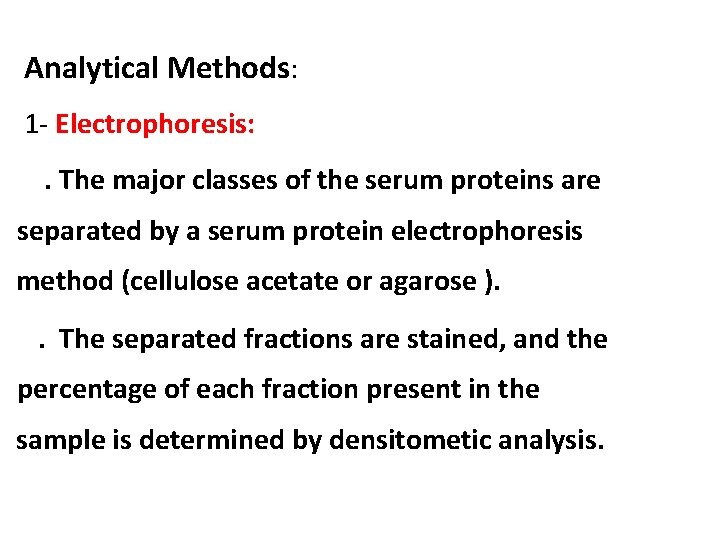 Analytical Methods:

1- Electrophoresis:

. The major classes of the serum proteins are separated by a serum protein electrophoresis method (cellulose acetate or agarose ).

. The separated fractions are stained, and the percentage of each fraction present in the sample is determined by densitometic analysis.